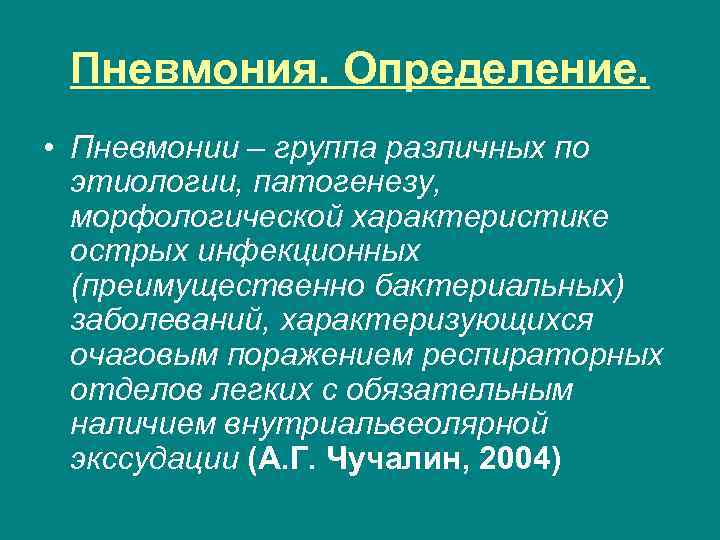 Пневмония. Определение.

• Пневмонии – группа различных по этиологии, патогенезу, морфологической характеристике острых инфекционных (преимущественно бактериальных) заболеваний, характеризующихся очаговым поражением респираторных отделов легких с обязательным наличием внутриальвеолярной экссудации (А.Г. Чучалин, 2004)